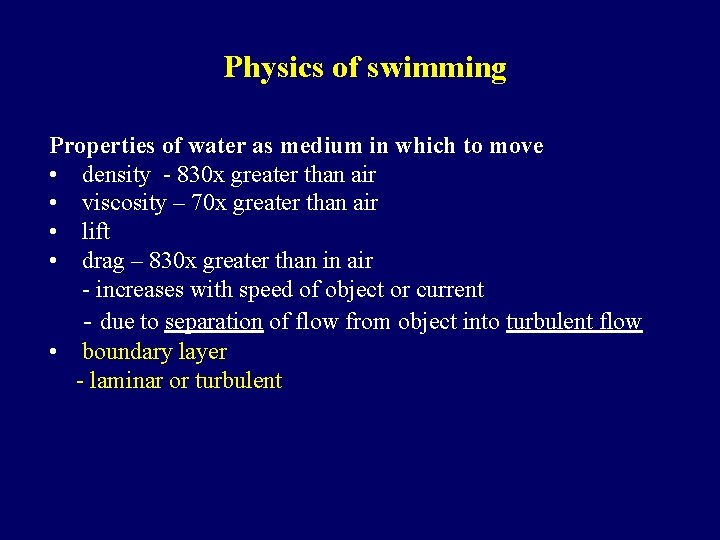 Physics of swimming

Properties of water as medium in which to move
• density - 830x greater than air
• viscosity – 70x greater than air
• lift
• drag – 830x greater than in air
- increases with speed of object or current
- due to separation of flow from object into turbulent flow
• boundary layer
- laminar or turbulent